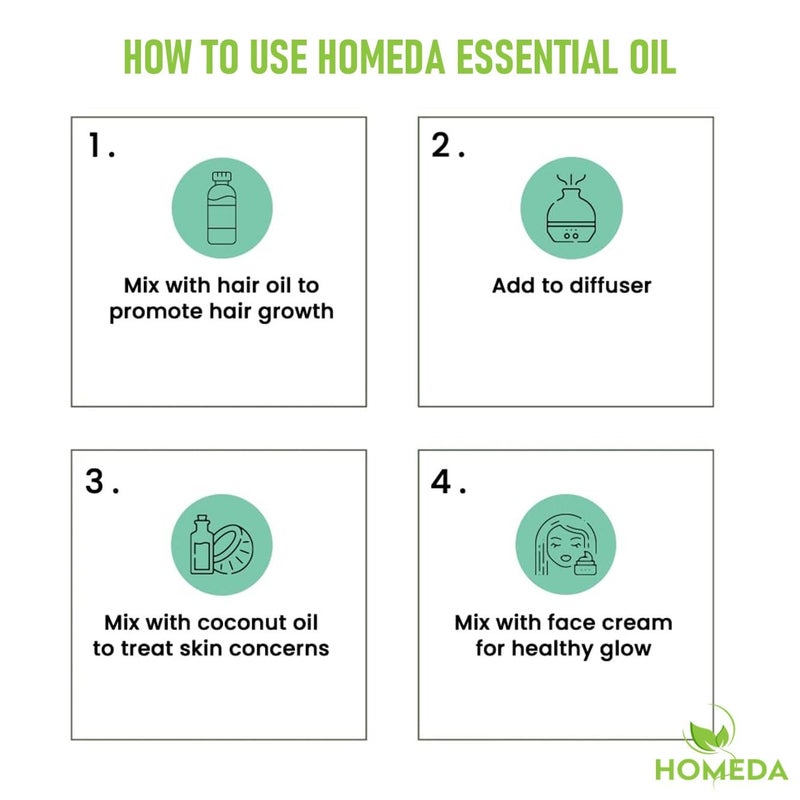 HOW TO USE HOMEDA ESSENTIAL OIL

1.

Mix with hair oil to promote hair growth

2.

Add to diffuser

3.

Mix with coconut oil to treat skin concerns

4.

Mix with face cream for healthy glow

HOMEDA